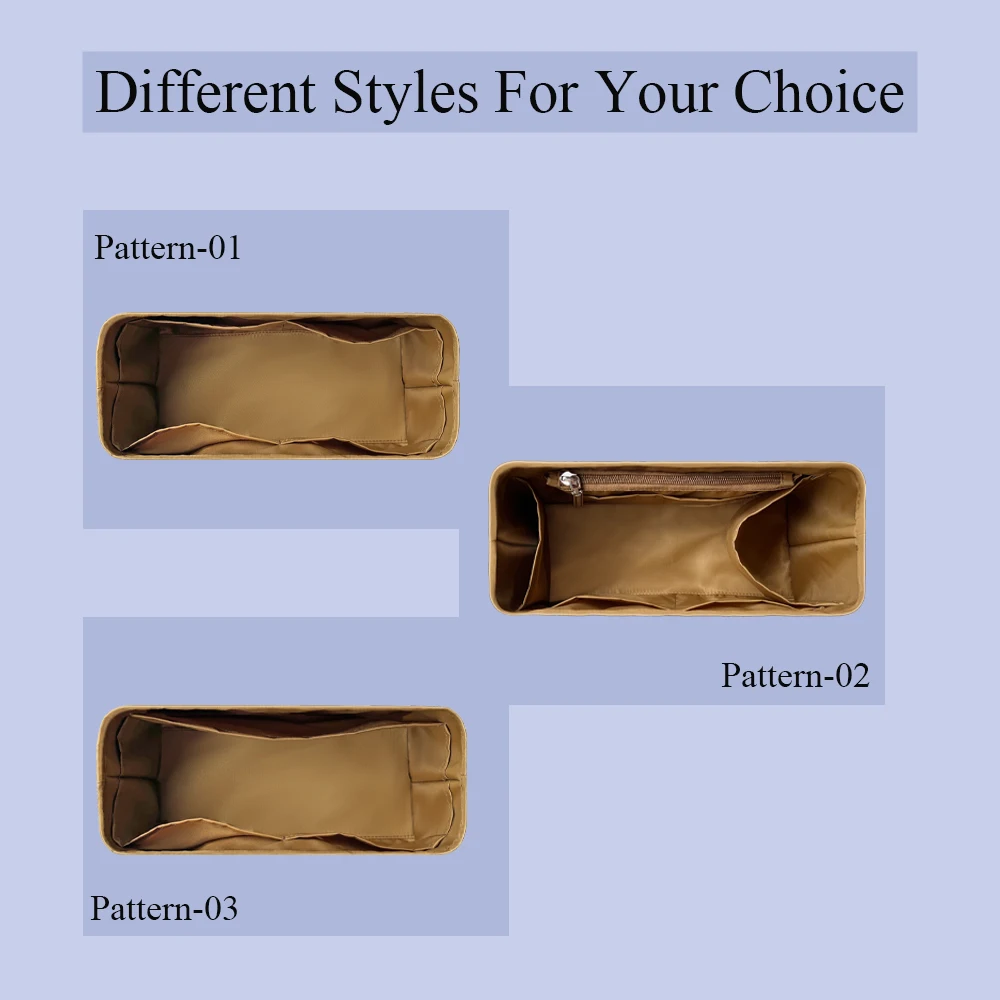 Different Styles For Your Choice

Pattern-01

Pattern-02

Pattern-03